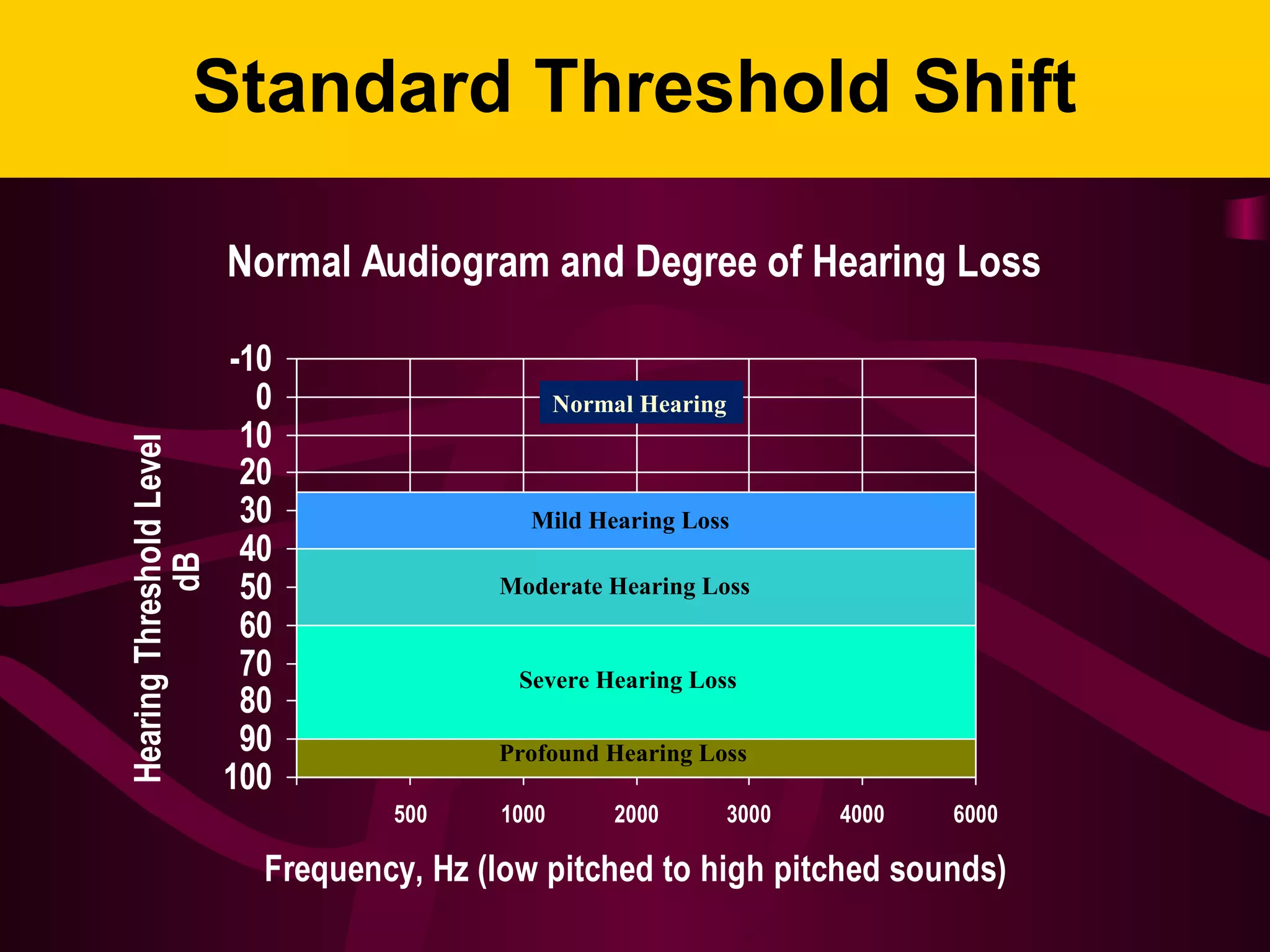 Standard Threshold Shift

Normal Audiogram and Degree of Hearing Loss

Hearing Threshold Level dB

-10
0
10
20
30
40
50
60
70
80
90
100

Normal Hearing

Mild Hearing Loss

Moderate Hearing Loss

Severe Hearing Loss

Profound Hearing Loss

500 1000 2000 3000 4000 6000

Frequency, Hz (low pitched to high pitched sounds)